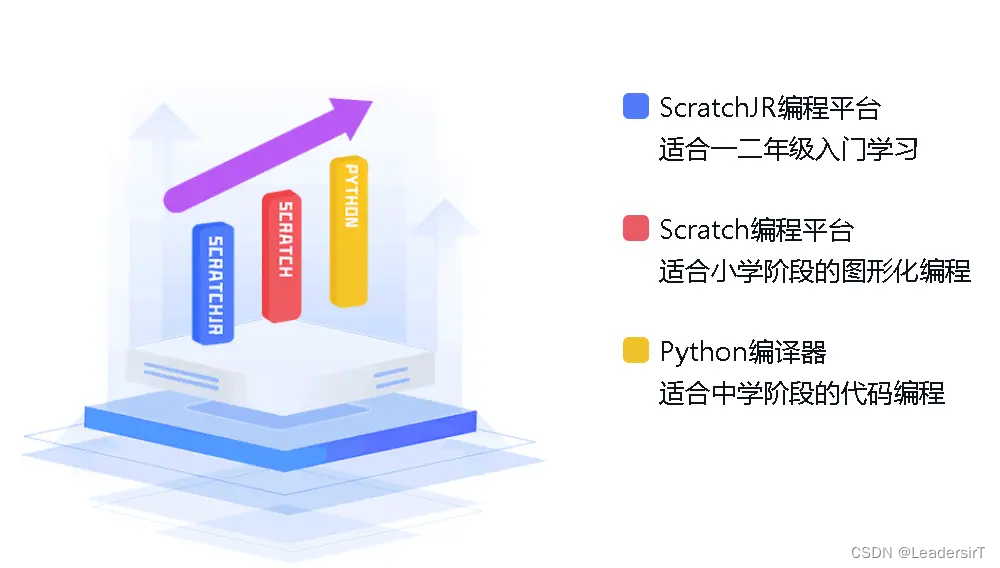 SCRATCHJR

SCRATCH

PYTHON

ScratchJR编程平台
适合一二年级入门学习

Scratch编程平台
适合小学阶段的图形化编程

Python编译器
适合中学阶段的代码编程

CSDN @LeadersirT